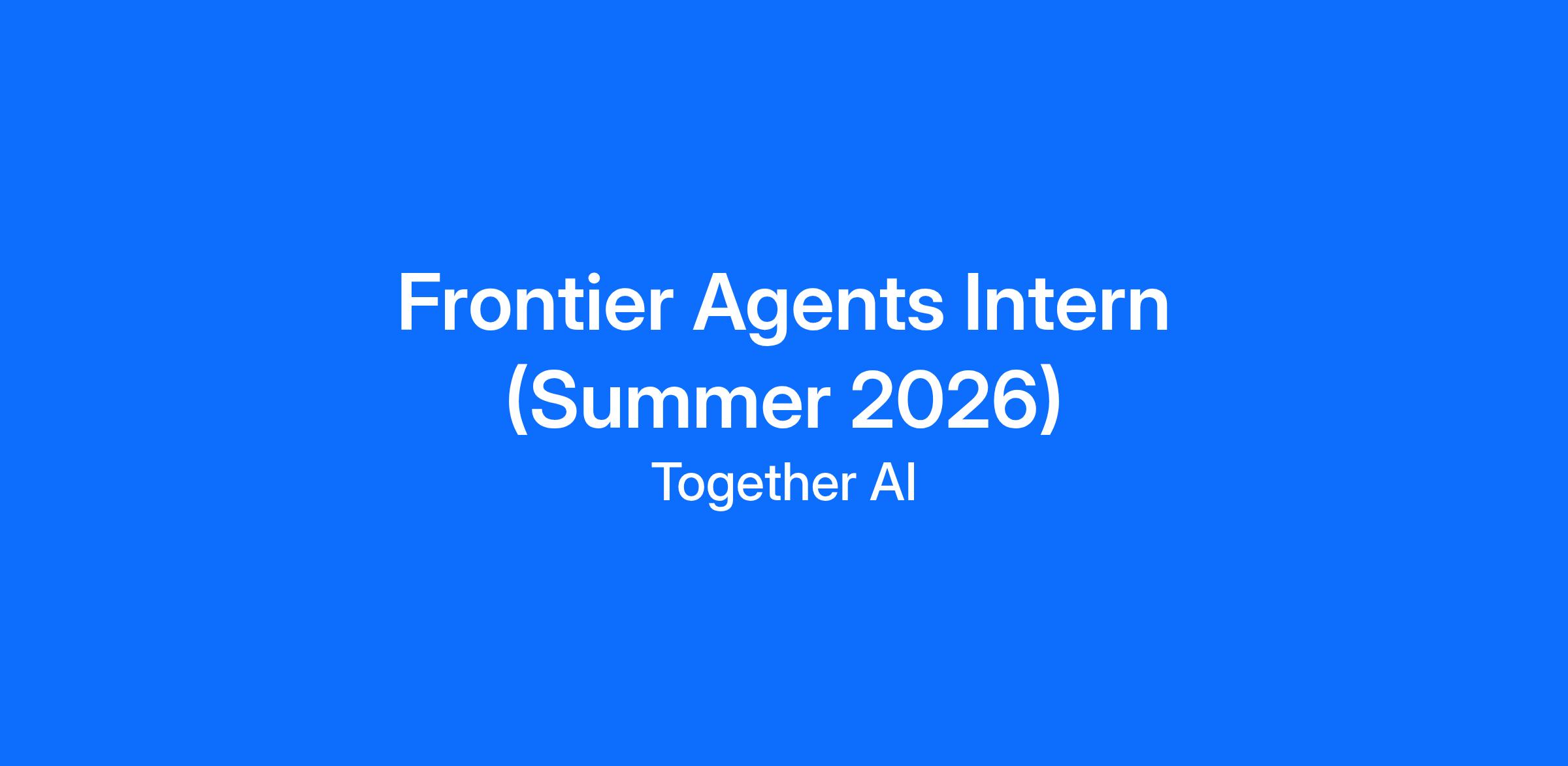 Frontier Agents Intern (Summer 2026)

Together AI